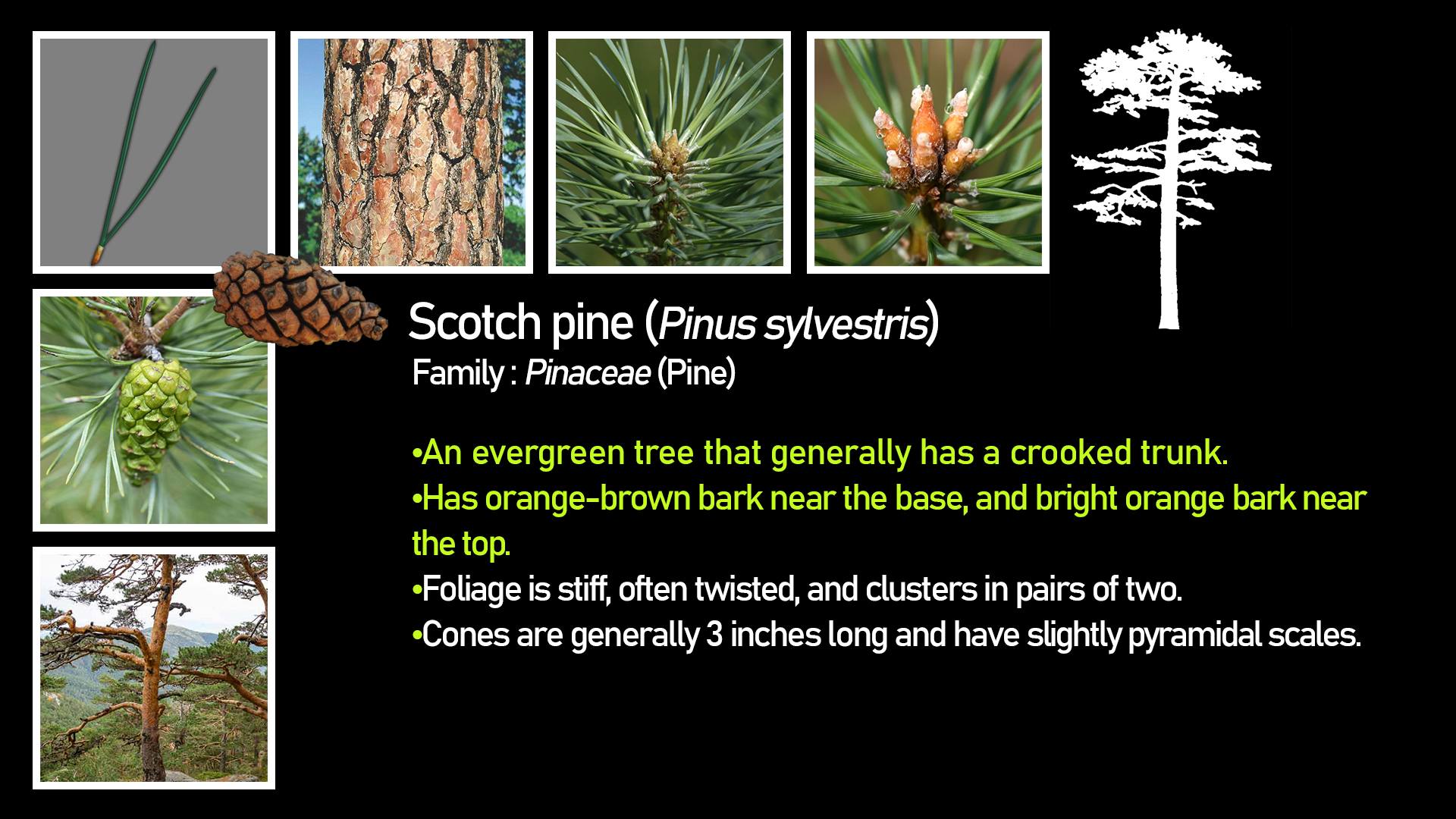 Scotch pine (Pinus sylvestris)
Family : Pinaceae (Pine)

•An evergreen tree that generally has a crooked trunk.
•Has orange-brown bark near the base, and bright orange bark near the top.
•Foliage is stiff, often twisted, and clusters in pairs of two.
•Cones are generally 3 inches long and have slightly pyramidal scales.